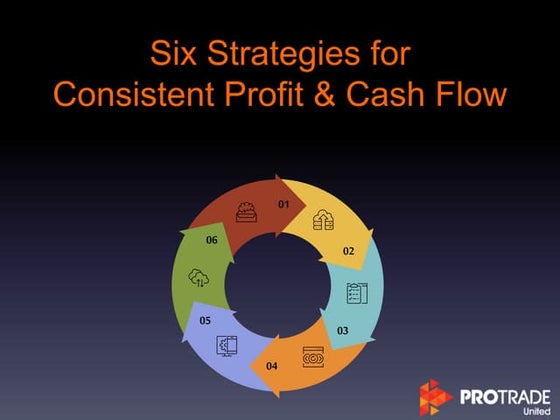 Six Strategies for Consistent Profit & Cash Flow

01

02

03

04

05

06

PROTRADE
United